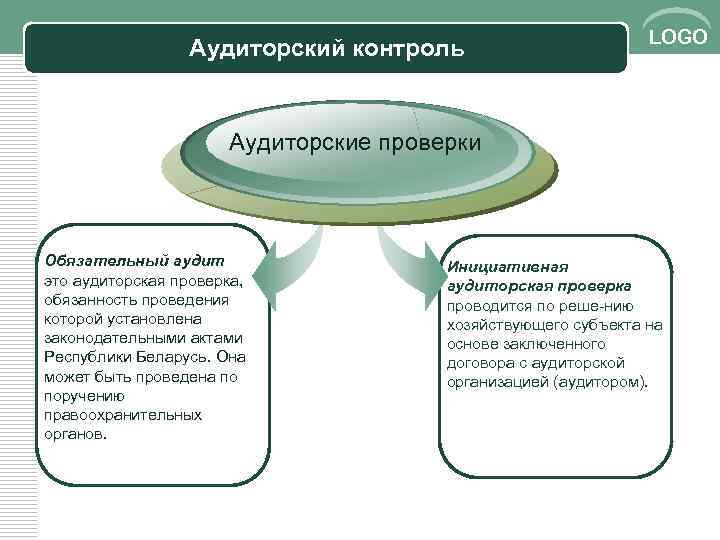 Аудиторский контроль

LOGO

Аудиторские проверки

Обязательный аудит это аудиторская проверка, обязанность проведения которой установлена законодательными актами Республики Беларусь. Она может быть проведена по поручению правоохранительных органов.

Инициативная аудиторская проверка проводится по реше-нию хозяйствующего субъекта на основе заключенного договора с аудиторской организацией (аудитором).